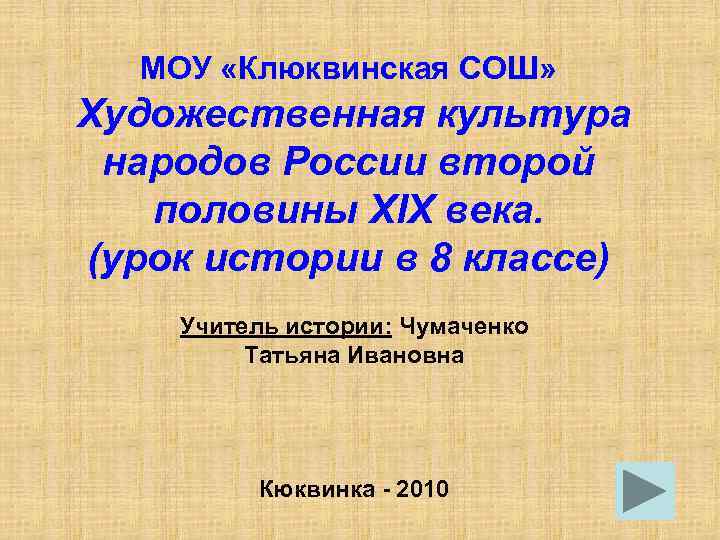 МОУ «Клюквинская СОШ»
Художественная культура народов России второй половины XIX века.
(урок истории в 8 классе)

Учитель истории: Чумаченко Татьяна Ивановна

Кюквинка - 2010